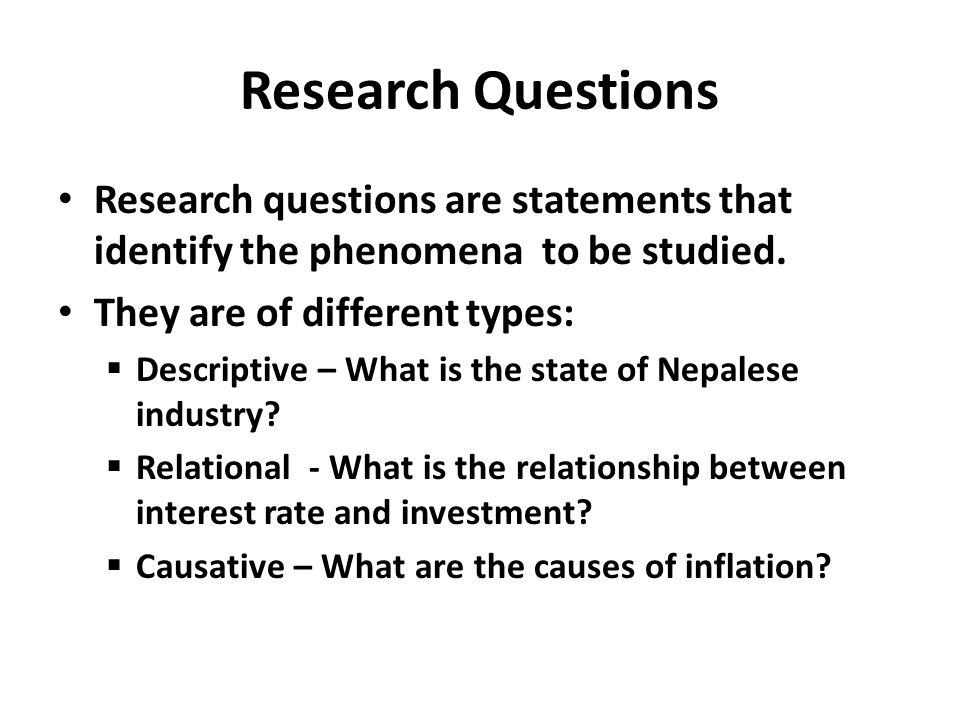 Research Questions

• Research questions are statements that identify the phenomena to be studied.

• They are of different types:
 ▪ Descriptive – What is the state of Nepalese industry?
 ▪ Relational - What is the relationship between interest rate and investment?
 ▪ Causative – What are the causes of inflation?